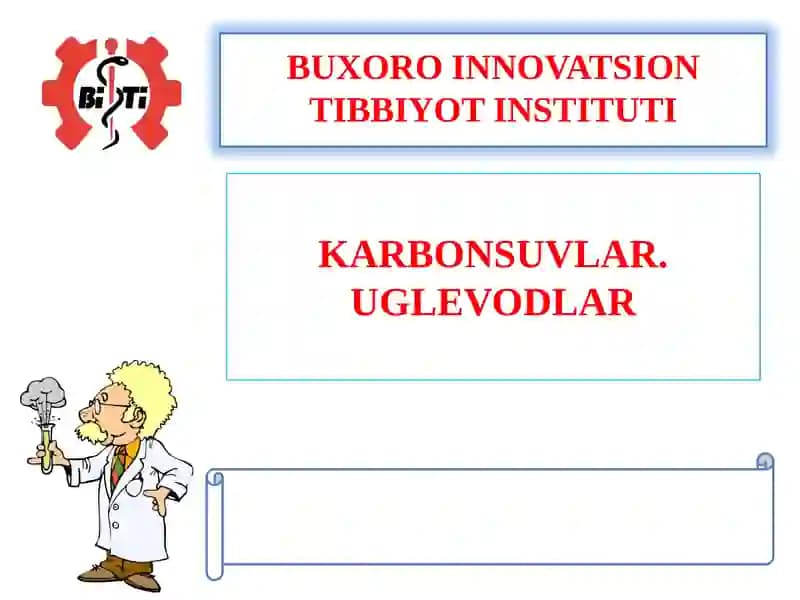 BiTi

BUXORO INNOVATSION TIBBIYOT INSTITUTI

KARBONSUVLAR. UGLEVODLAR